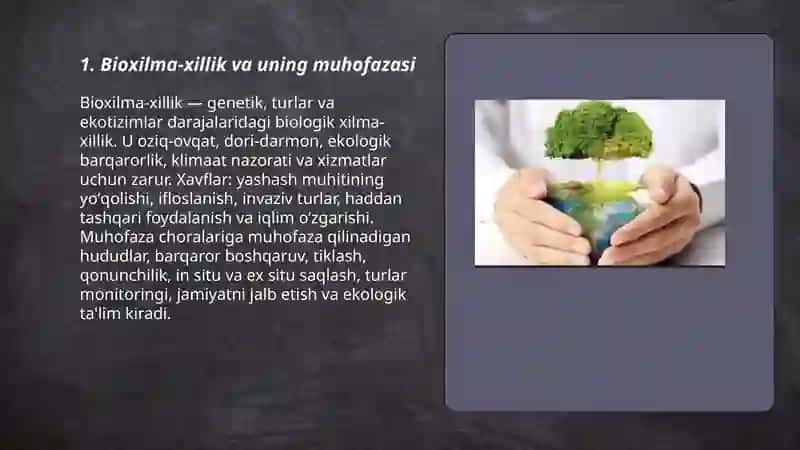 1. Bioxilma-xillik va uning muhofazasi

Bioxilma-xillik — genetik, turlar va ekotizimlar darajalaridagi biologik xilma-xillik. U oziq-ovqat, dori-darmon, ekologik barqarorlik, klimaat nazorati va xizmatlar uchun zarur. Xavflar: yashash muhitining yo'qolishi, ifloslanish, invaziv turlar, haddan tashqari foydalanish va iqlim o'zgarishi. Muhofaza choralariga muhofaza qilinadigan hududlar, barqaror boshqaruv, tiklash, qonunchilik, in situ va ex situ saqlash, turlar monitoringi, jamiyatni jalb etish va ekologik ta'lim kiradi.